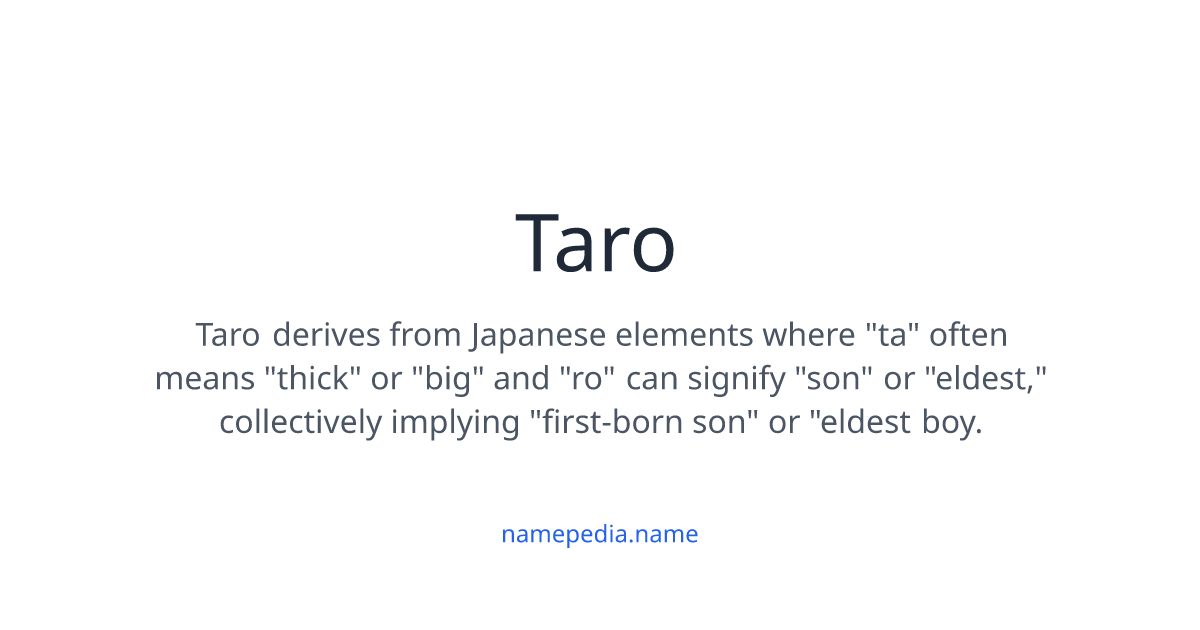 Taro

Taro derives from Japanese elements where "ta" often means "thick" or "big" and "ro" can signify "son" or "eldest," collectively implying "first-born son" or "eldest boy.

namepedia.name